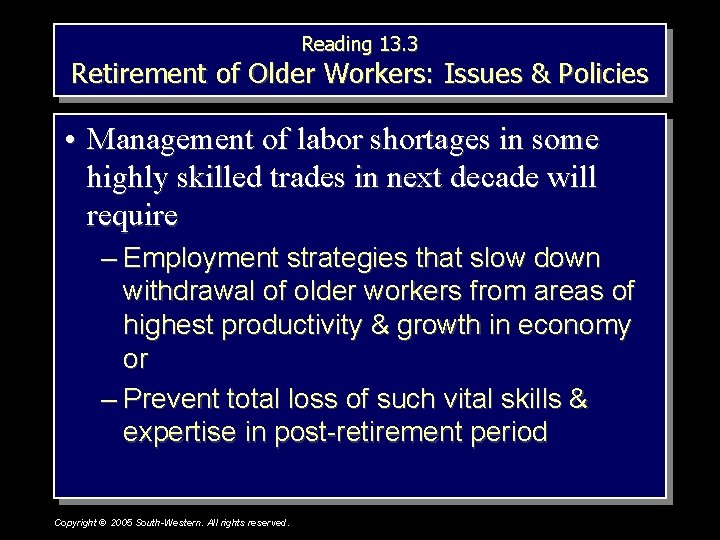 Reading 13.3
Retirement of Older Workers: Issues & Policies

• Management of labor shortages in some highly skilled trades in next decade will require

– Employment strategies that slow down withdrawal of older workers from areas of highest productivity & growth in economy or

– Prevent total loss of such vital skills & expertise in post-retirement period

Copyright © 2005 South-Western. All rights reserved.